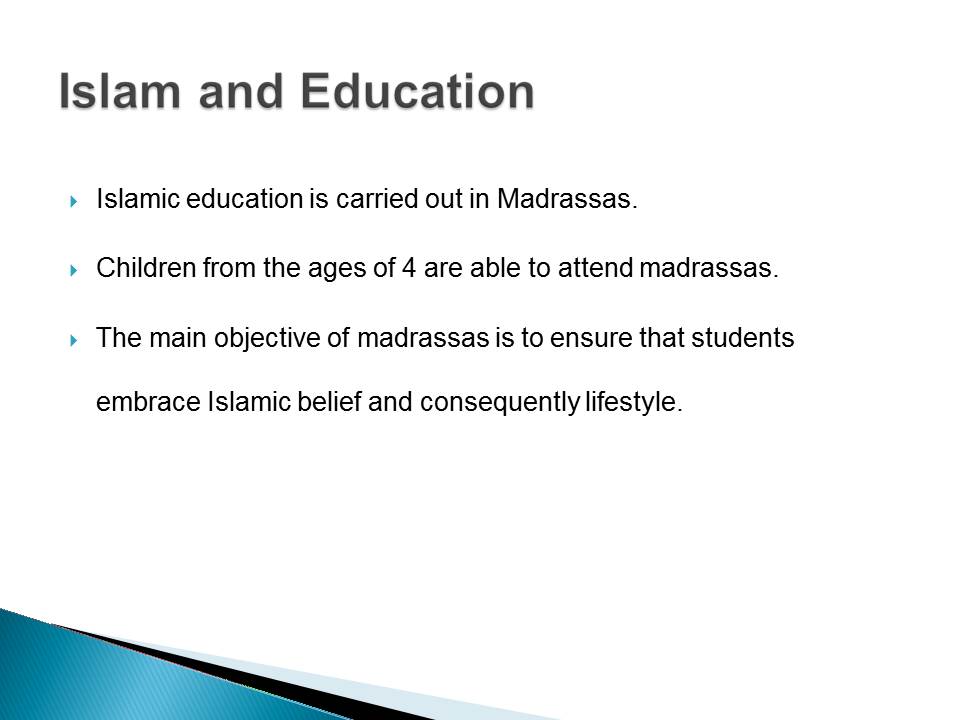 Islam and Education

Islamic education is carried out in Madrassas.

Children from the ages of 4 are able to attend madrassas.

The main objective of madrassas is to ensure that students embrace Islamic belief and consequently lifestyle.